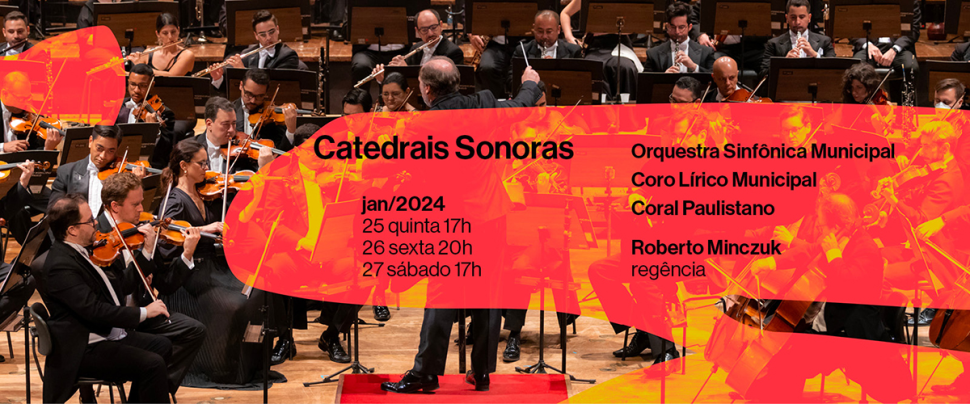 Catedrais Sonoras

jan/2024
25 quinta 17h
26 sexta 20h
27 sábado 17h

Orquestra Sinfônica Municipal
Coro Lírico Municipal
Coral Paulistano

Roberto Minczuk
regência